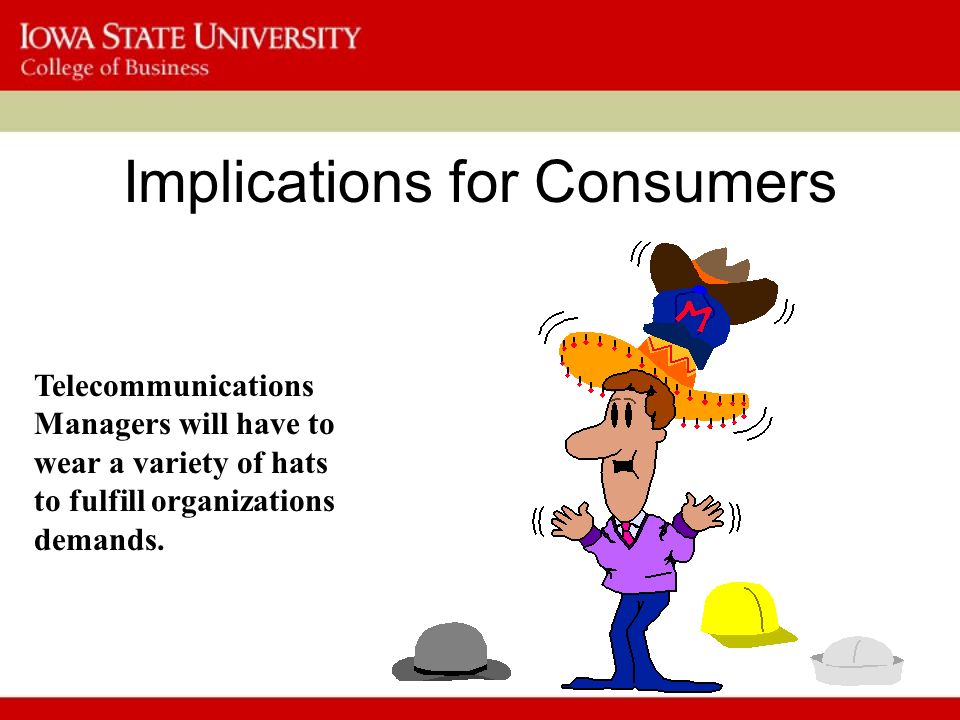 IOWA STATE UNIVERSITY
College of Business

Implications for Consumers

Telecommunications Managers will have to wear a variety of hats to fulfill organizations demands.

M